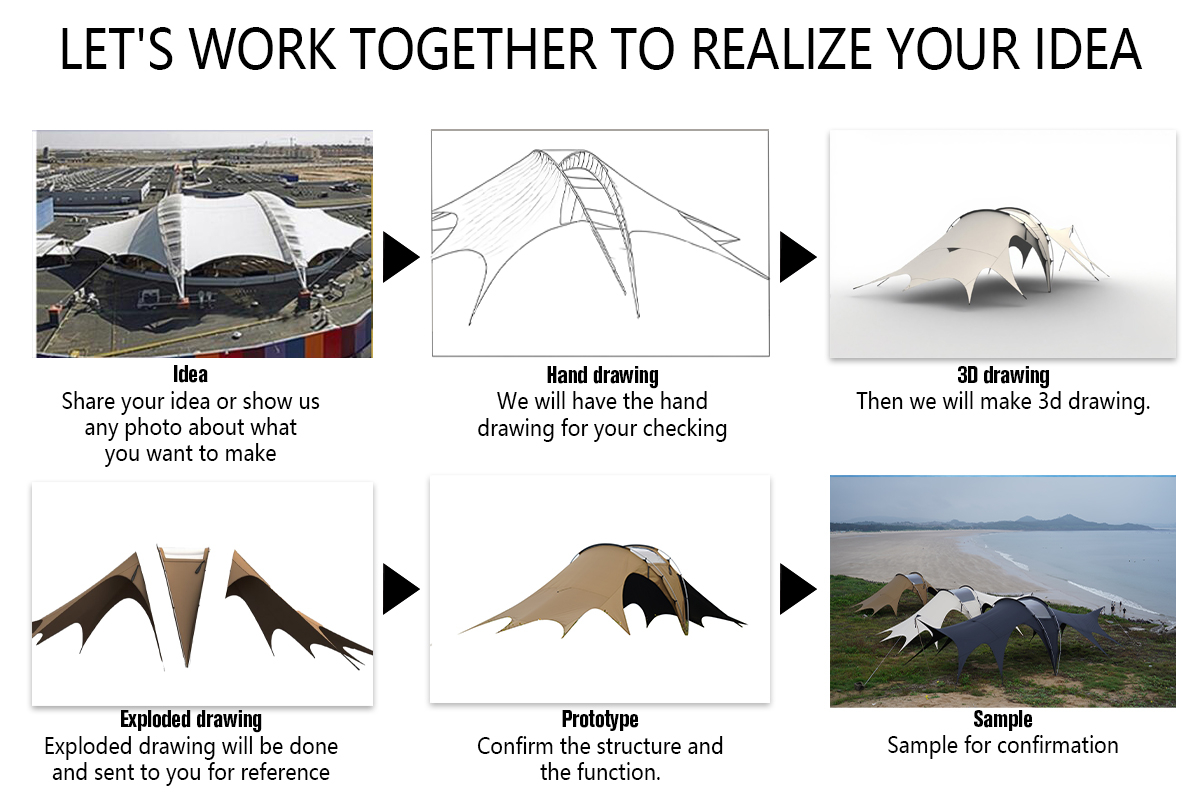 LET'S WORK TOGETHER TO REALIZE YOUR IDEA

Idea
Share your idea or show us any photo about what you want to make

Hand drawing
We will have the hand drawing for your checking

3D drawing
Then we will make 3d drawing.

Exploded drawing
Exploded drawing will be done and sent to you for reference

Prototype
Confirm the structure and the function.

Sample
Sample for confirmation